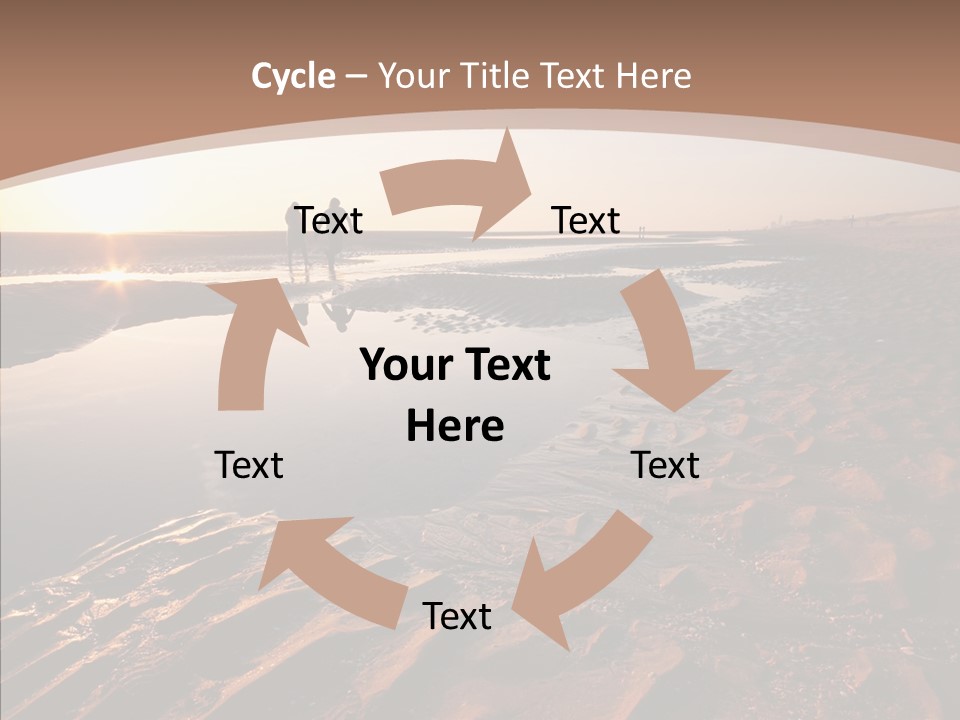 Cycle – Your Title Text Here

Text

Text

Your Text Here

Text

Text

Text